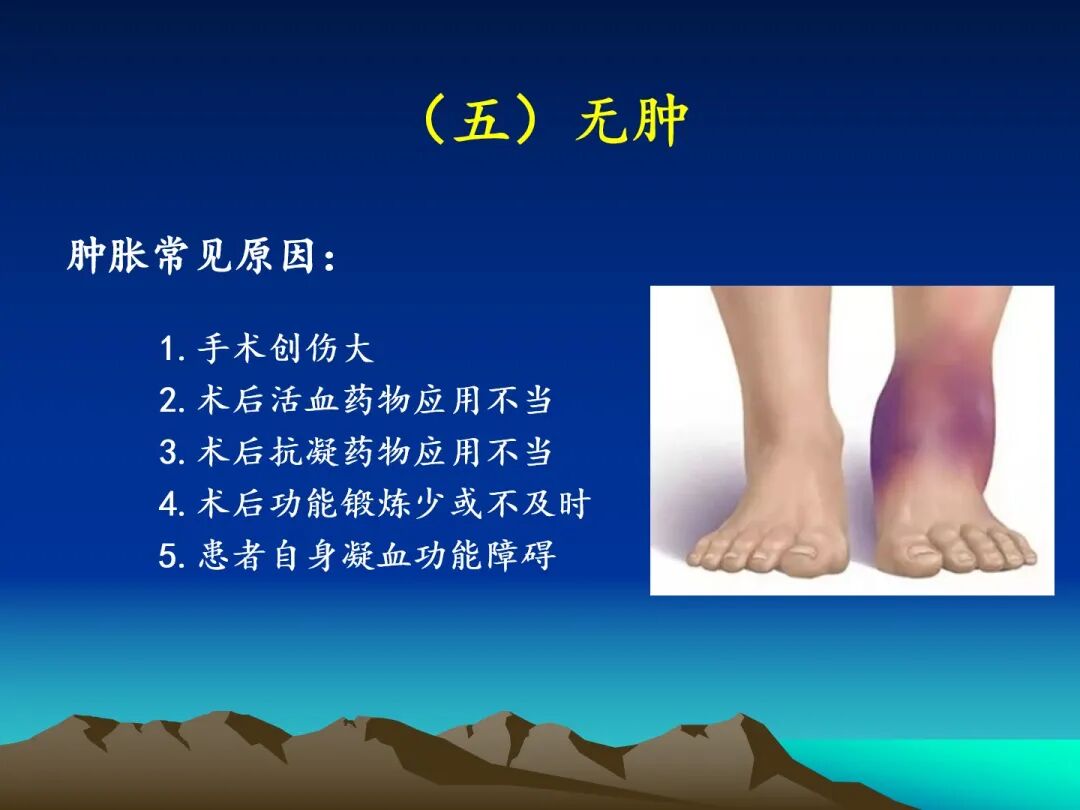 （五）无肿

肿胀常见原因：

1. 手术创伤大
2. 术后活血药物应用不当
3. 术后抗凝药物应用不当
4. 术后功能锻炼少或不及时
5. 患者自身凝血功能障碍